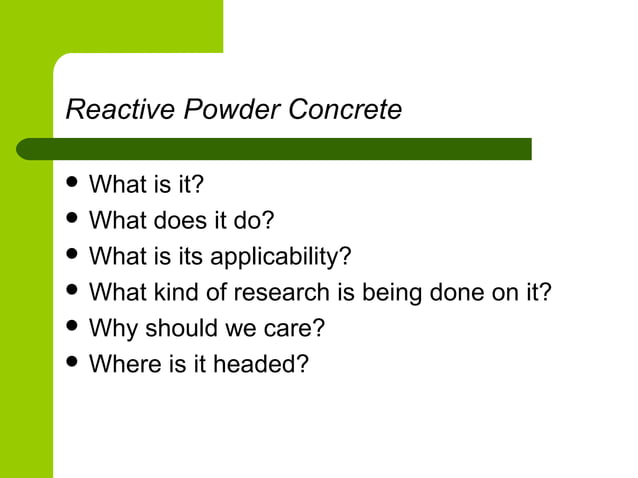 Reactive Powder Concrete

- What is it?
- What does it do?
- What is its applicability?
- What kind of research is being done on it?
- Why should we care?
- Where is it headed?